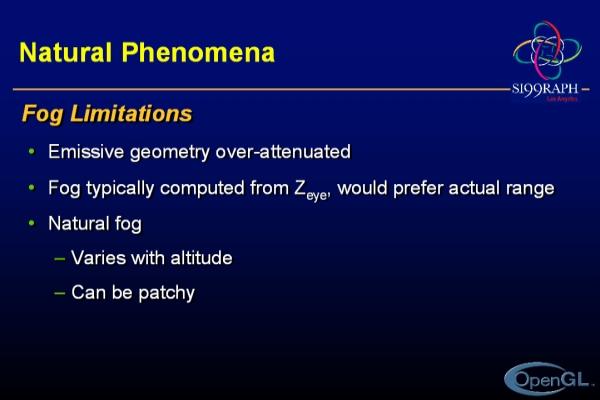 Natural Phenomena

SI99RAPH
Los Angeles

Fog Limitations

• Emissive geometry over-attenuated
• Fog typically computed from $Z_{eye}$, would prefer actual range
• Natural fog
– Varies with altitude
– Can be patchy

OpenGL.